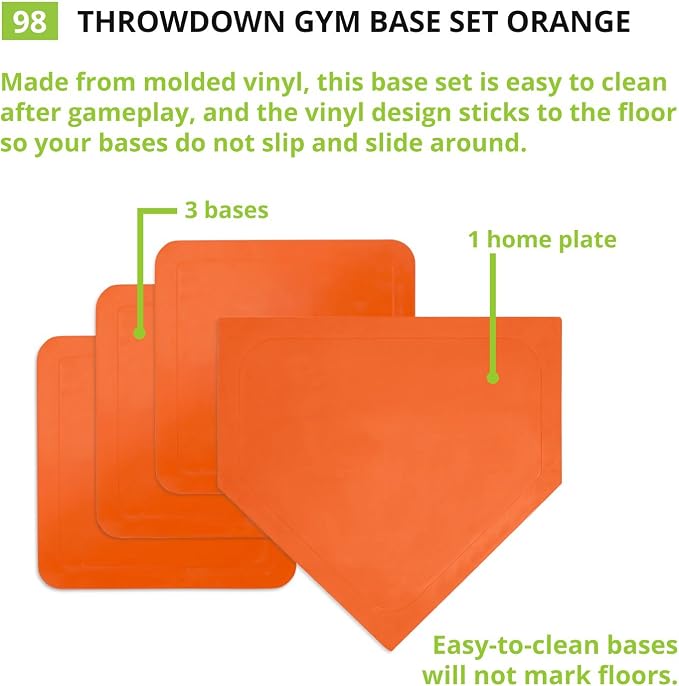 98 THROWDOWN GYM BASE SET ORANGE

Made from molded vinyl, this base set is easy to clean after gameplay, and the vinyl design sticks to the floor so your bases do not slip and slide around.

3 bases

1 home plate

Easy-to-clean bases will not mark floors.